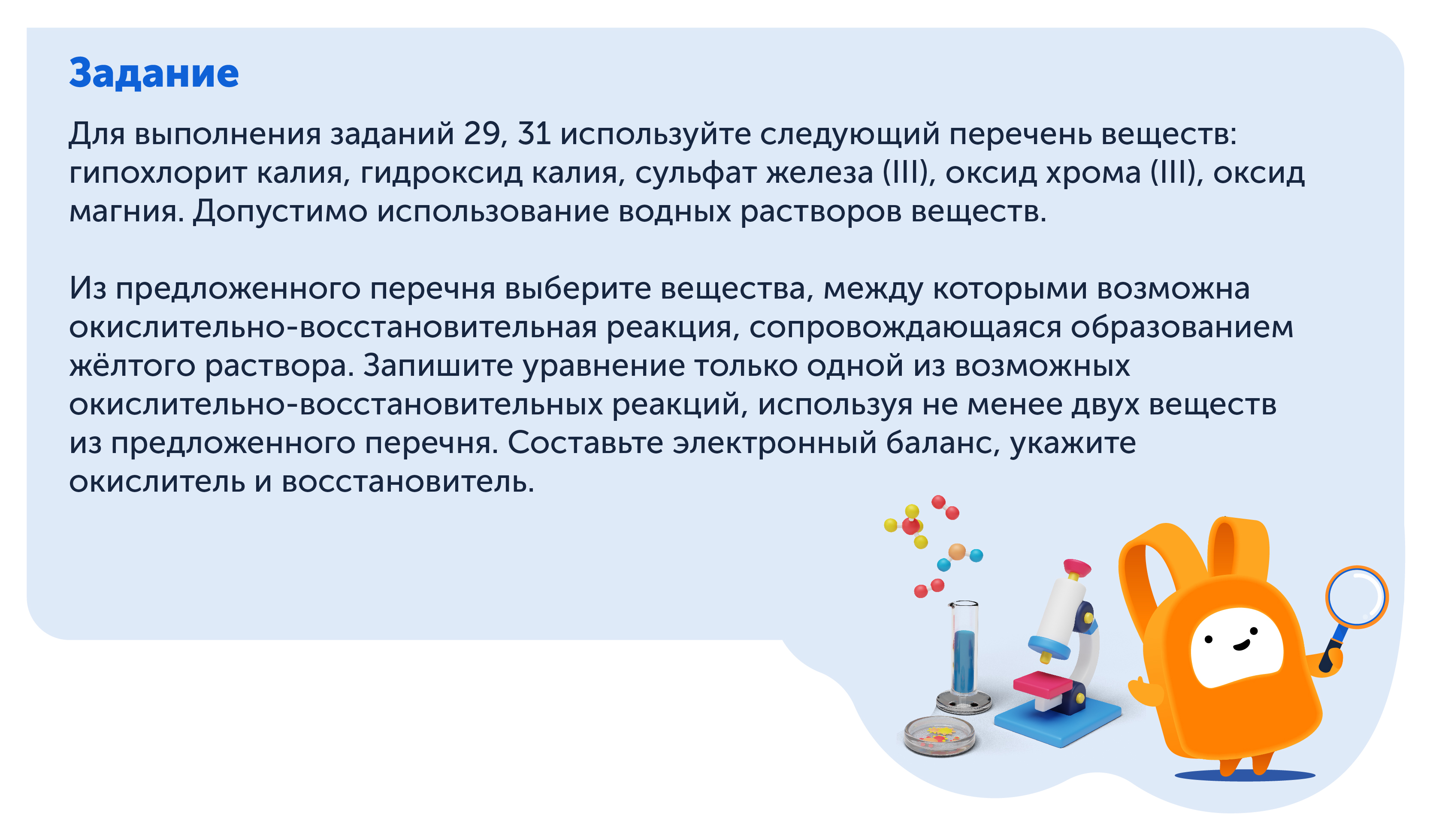 Задание

Для выполнения заданий 29, 31 используйте следующий перечень веществ: гипохлорит калия, гидроксид калия, сульфат железа (III), оксид хрома (III), оксид магния. Допустимо использование водных растворов веществ.

Из предложенного перечня выберите вещества, между которыми возможна окислительно-восстановительная реакция, сопровождающаяся образованием жёлтого раствора. Запишите уравнение только одной из возможных окислительно-восстановительных реакций, используя не менее двух веществ из предложенного перечня. Составьте электронный баланс, укажите окислитель и восстановитель.